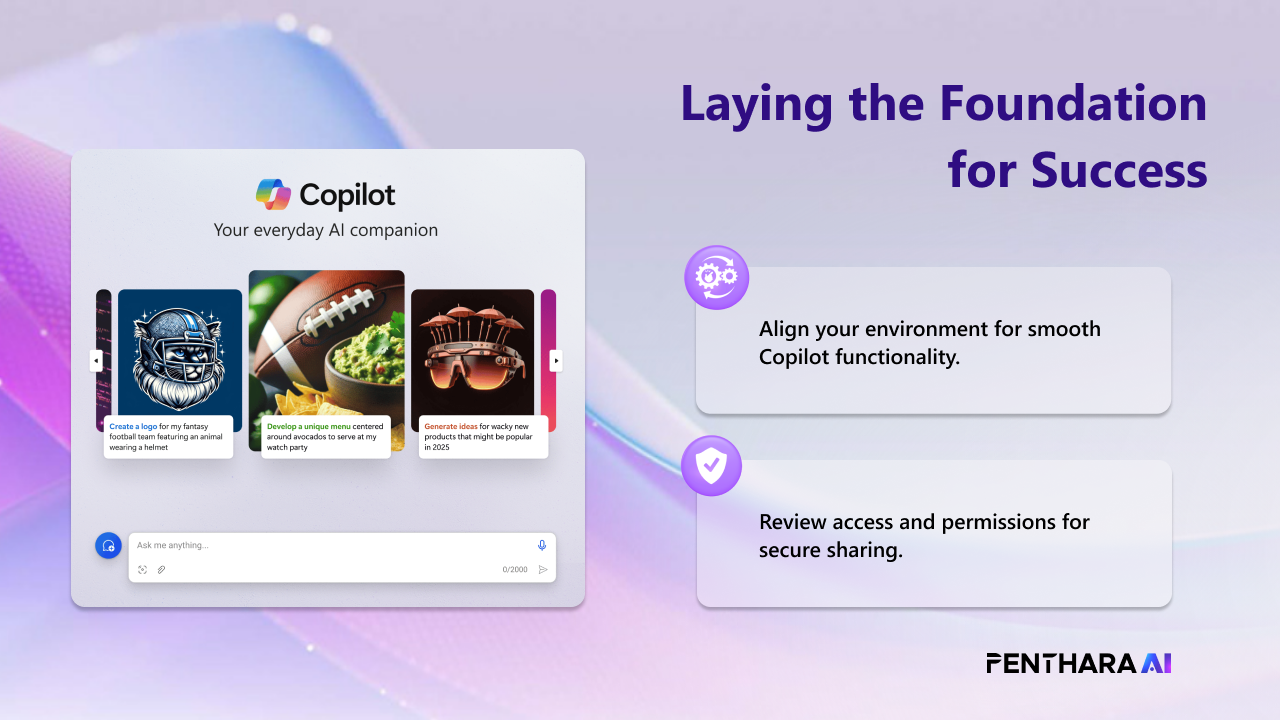 Laying the Foundation for Success

Copilot

Your everyday AI companion

Create a logo for my fantasy football team featuring an animal wearing a helmet

Develop a unique menu centered around avocados to serve at my watch party

Generate ideas for wacky new products that might be popular in 2025

Ask me anything...

0/2000

Align your environment for smooth Copilot functionality.

Review access and permissions for secure sharing.

PENTHARA AI